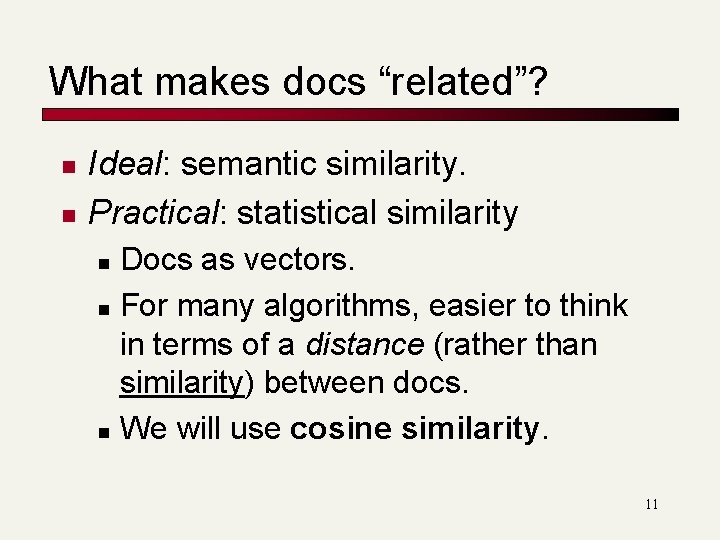 What makes docs “related”?

Ideal: semantic similarity.

Practical: statistical similarity

Docs as vectors.

For many algorithms, easier to think in terms of a distance (rather than similarity) between docs.

We will use cosine similarity.

11